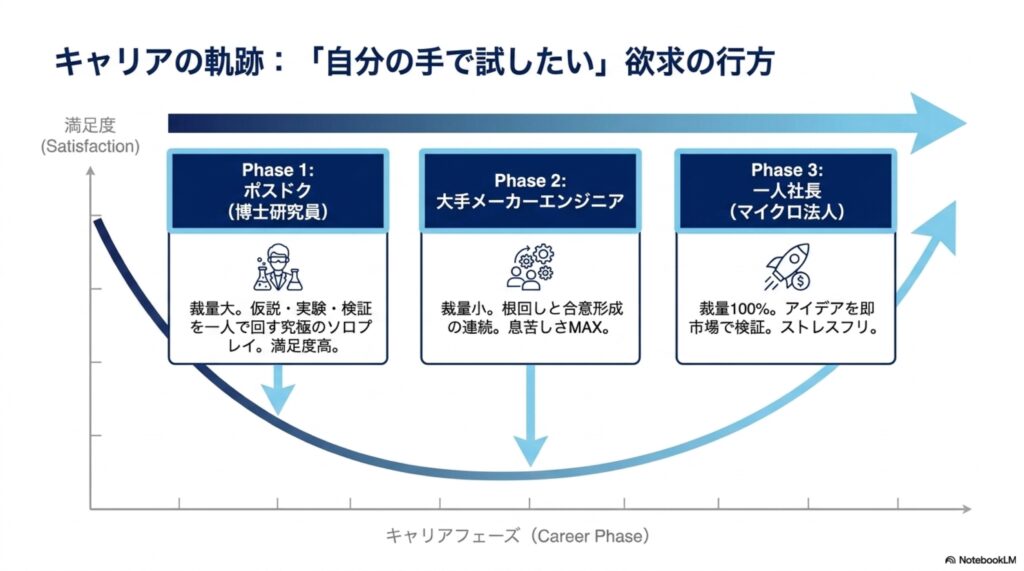 キャリアの軌跡：「自分の手で試したい」欲求の行方

満足度
(Satisfaction)

Phase 1:
ポスドク
（博士研究員）

裁量大。仮説・実験・検証を一人で回す究極のソロプレイ。満足度高。

Phase 2:
大手メーカーエンジニア

裁量小。根回しと合意形成の連続。息苦しさMAX。

Phase 3:
一人社長
（マイクロ法人）

裁量100%。アイデアを即市場で検証。ストレスフリ。

キャリアフェーズ（Career Phase）

NotebookLM